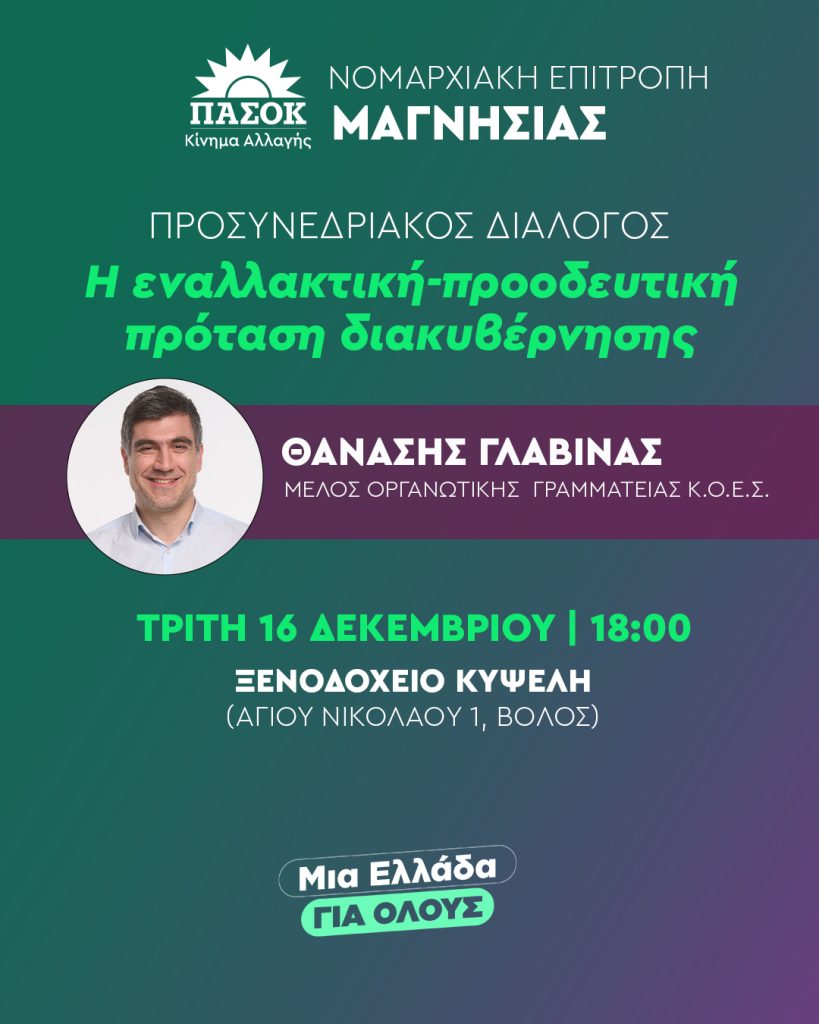 ΠΑΣΟΚ
Κίνημα Αλλαγής

ΝΟΜΑΡΧΙΑΚΗ ΕΠΙΤΡΟΠΗ
ΜΑΓΝΗΣΙΑΣ

ΠΡΟΣΥΝΕΔΡΙΑΚΟΣ ΔΙΑΛΟΓΟΣ
Η εναλλακτική-προοδευτική πρόταση διακυβέρνησης

ΘΑΝΑΣΗΣ ΓΛΑΒΙΝΑΣ
ΜΕΛΟΣ ΟΡΓΑΝΩΤΙΚΗΣ ΓΡΑΜΜΑΤΕΙΑΣ Κ.Ο.Ε.Σ.

ΤΡΙΤΗ 16 ΔΕΚΕΜΒΡΙΟΥ | 18:00
ΞΕΝΟΔΟΧΕΙΟ ΚΥΨΕΛΗ
(ΑΓΙΟΥ ΝΙΚΟΛΑΟΥ 1, ΒΟΛΟΣ)

Μια Ελλάδα
ΓΙΑ ΟΛΟΥΣ